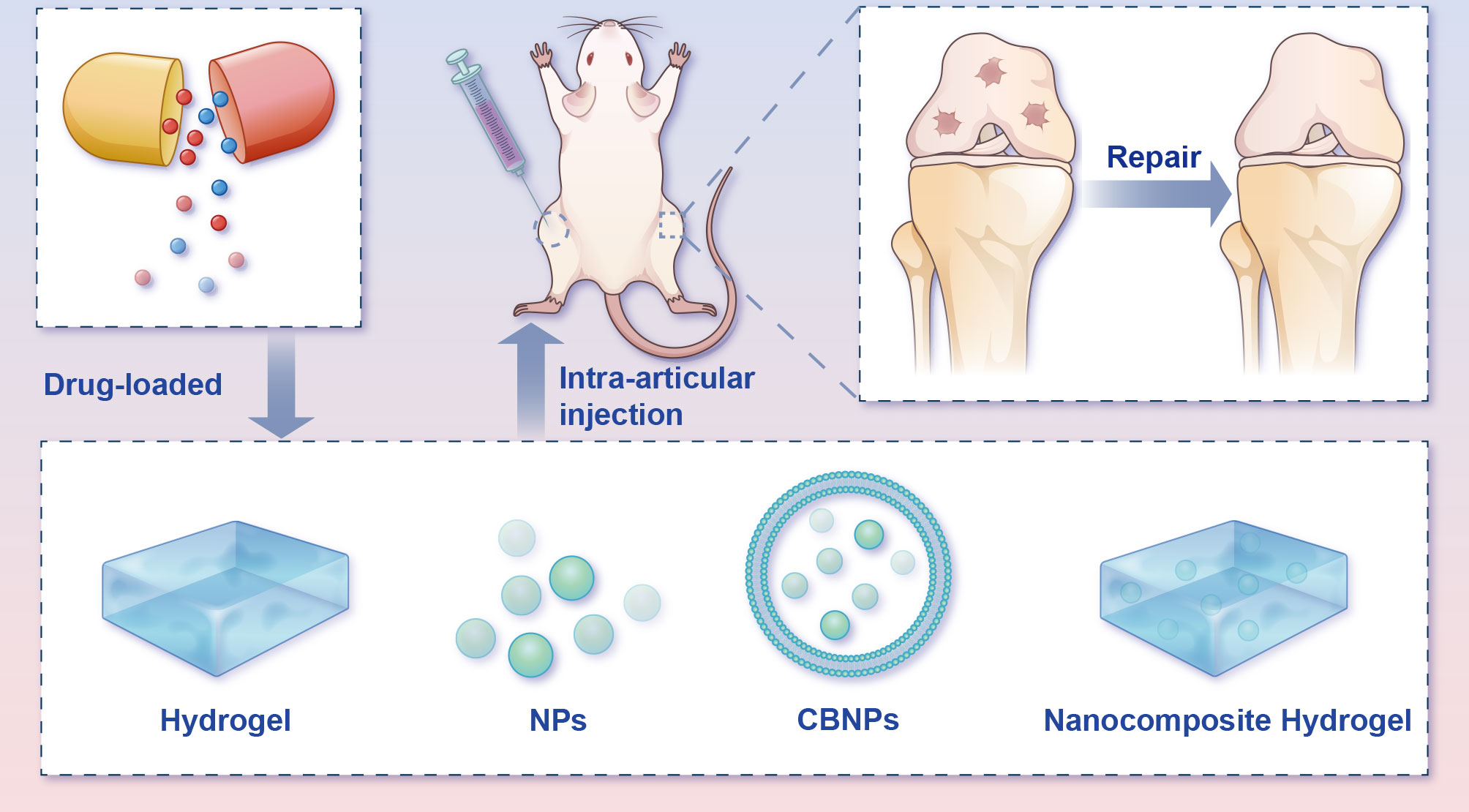 Repair

Drug-loaded

Intra-articular injection

Hydrogel

NPs

CBNPs

Nanocomposite Hydrogel